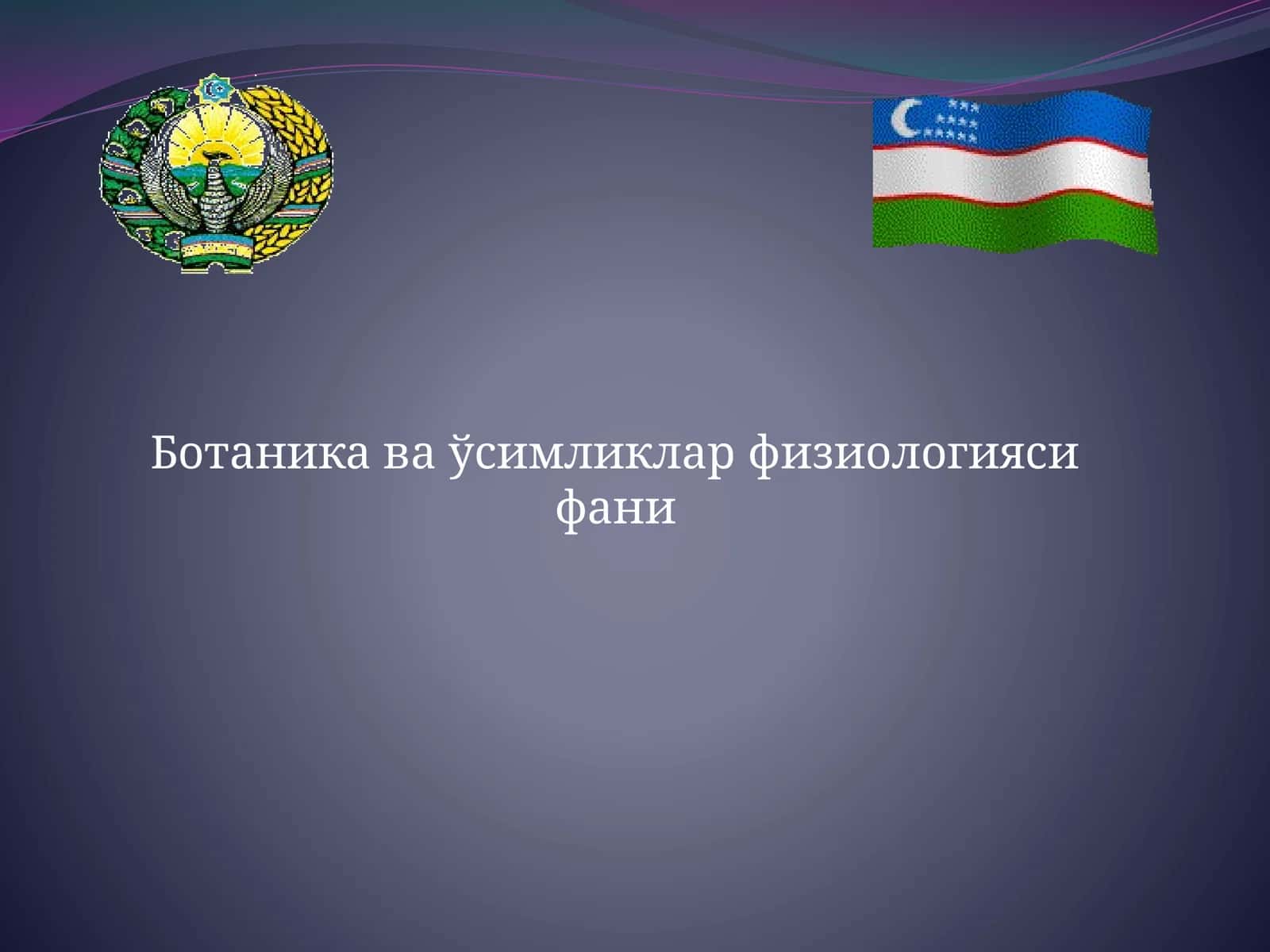 Ботаника ва ўсимликлар физиологияси фани